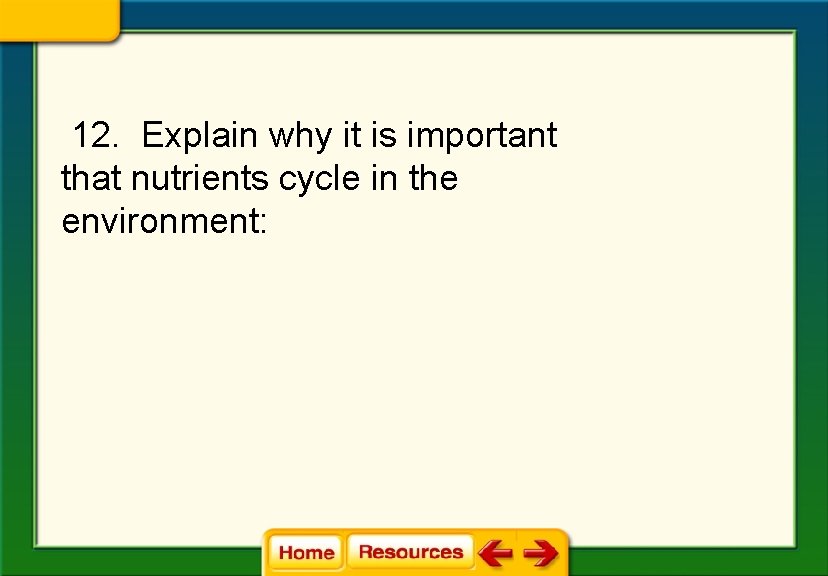 12. Explain why it is important that nutrients cycle in the environment:

Home Resources